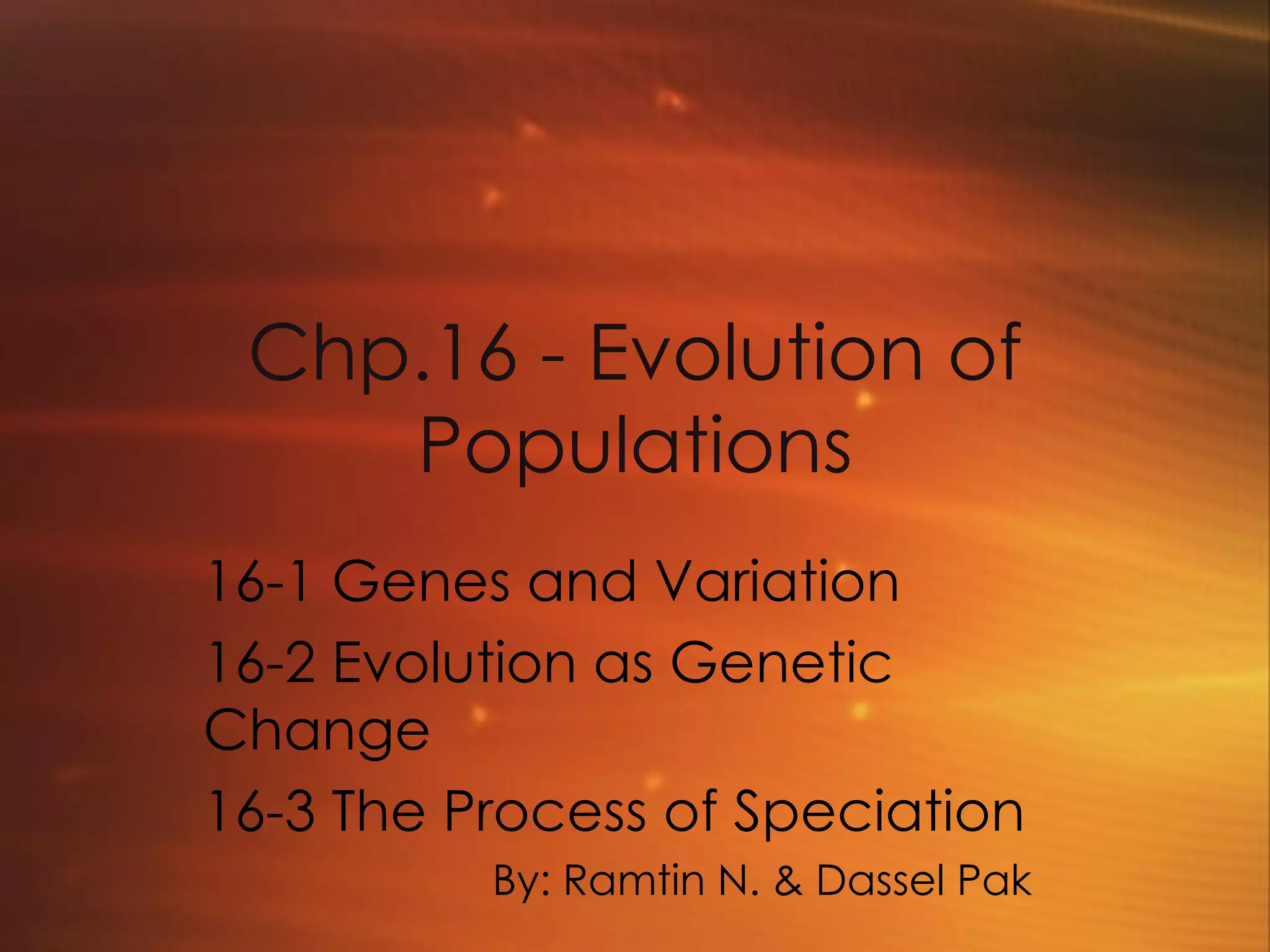 Chp.16 - Evolution of Populations

16-1 Genes and Variation

16-2 Evolution as Genetic Change

16-3 The Process of Speciation

By: Ramtin N. & Dassel Pak